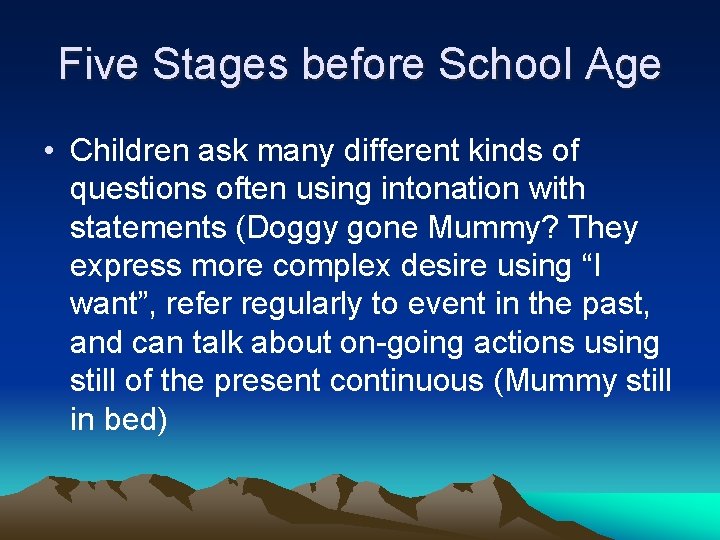 Five Stages before School Age

• Children ask many different kinds of questions often using intonation with statements (Doggy gone Mummy? They express more complex desire using “I want”, refer regularly to event in the past, and can talk about on-going actions using still of the present continuous (Mummy still in bed)